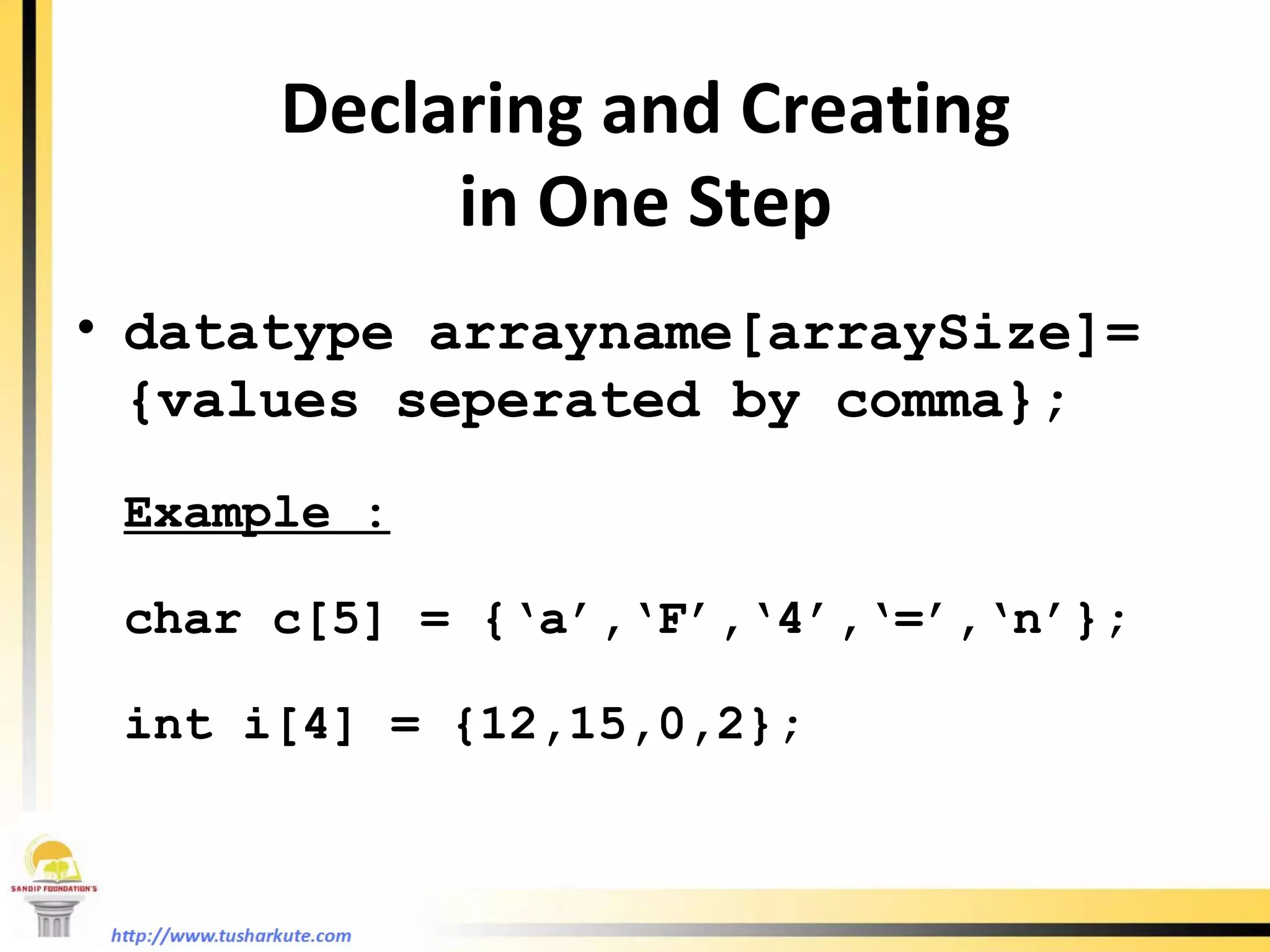 Declaring and Creating in One Step

• datatype arrayname[arraySize]= {values seperated by comma};

Example :

char c[5] = {‘a’,‘F’,‘4’,‘=’,‘n’};

int i[4] = {12,15,0,2};

SANDIP FOUNDATION'S

http://www.tusharkute.com